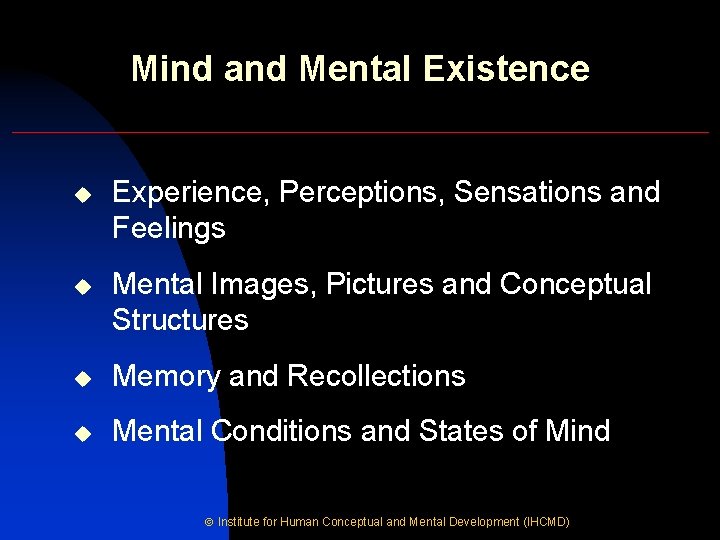 Mind and Mental Existence

◆ Experience, Perceptions, Sensations and Feelings

◆ Mental Images, Pictures and Conceptual Structures

◆ Memory and Recollections

◆ Mental Conditions and States of Mind

© Institute for Human Conceptual and Mental Development (IHCMD)